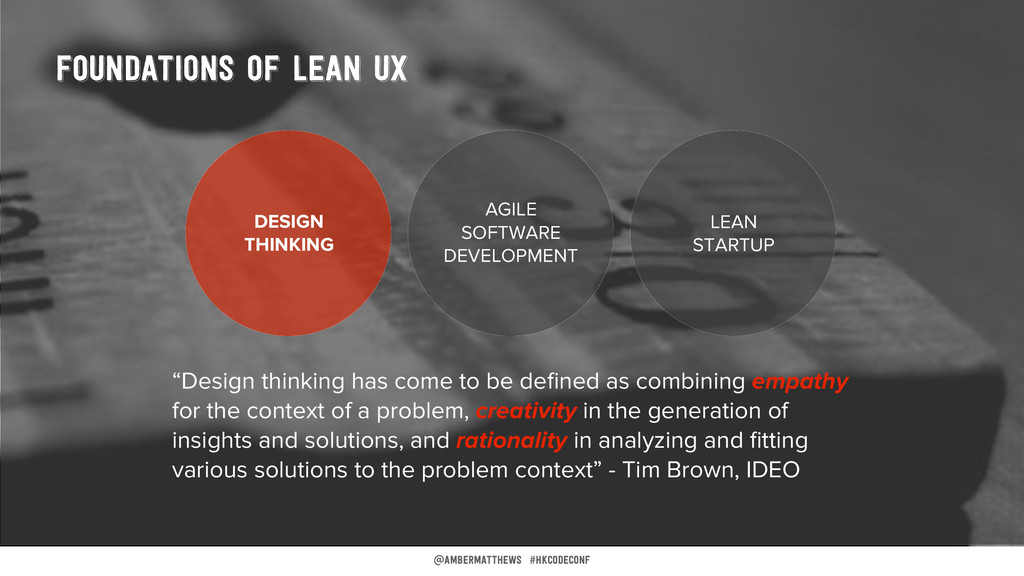 FOUNDATIONS OF LEAN UX

DESIGN THINKING

AGILE SOFTWARE DEVELOPMENT

LEAN STARTUP

“Design thinking has come to be defined as combining empathy for the context of a problem, creativity in the generation of insights and solutions, and rationality in analyzing and fitting various solutions to the problem context” - Tim Brown, IDEO

@AMBERMATTHEWS #HKCODECONF